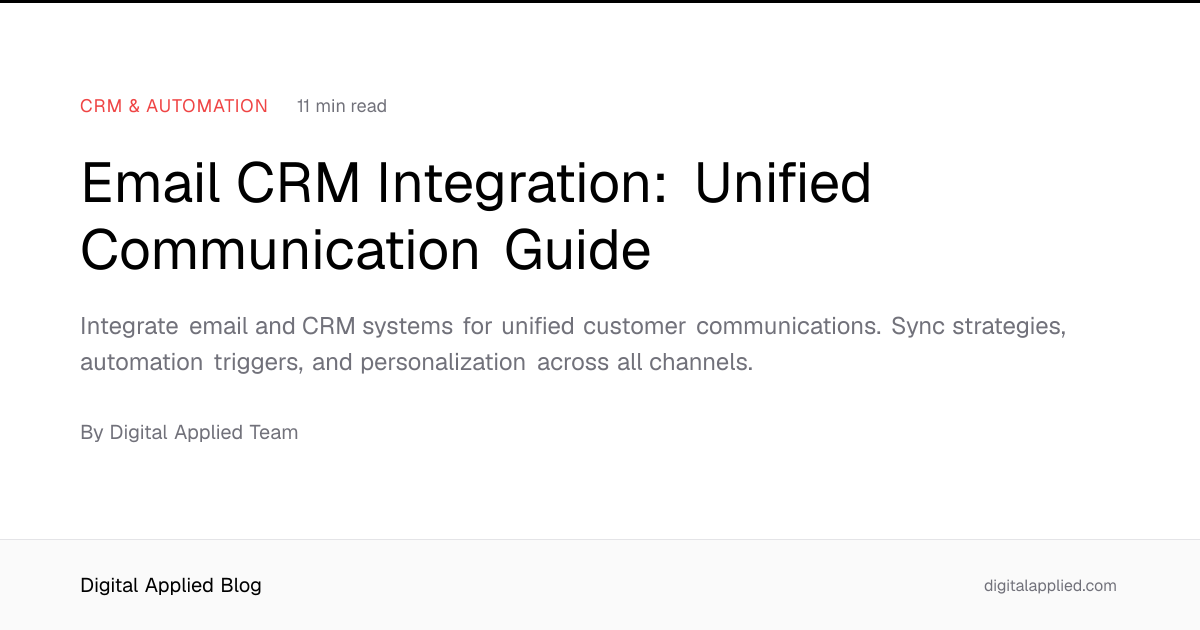 CRM & AUTOMATION 11 min read

Email CRM Integration: Unified Communication Guide

Integrate email and CRM systems for unified customer communications. Sync strategies, automation triggers, and personalization across all channels.

By Digital Applied Team

Digital Applied Blog

digitalapplied.com